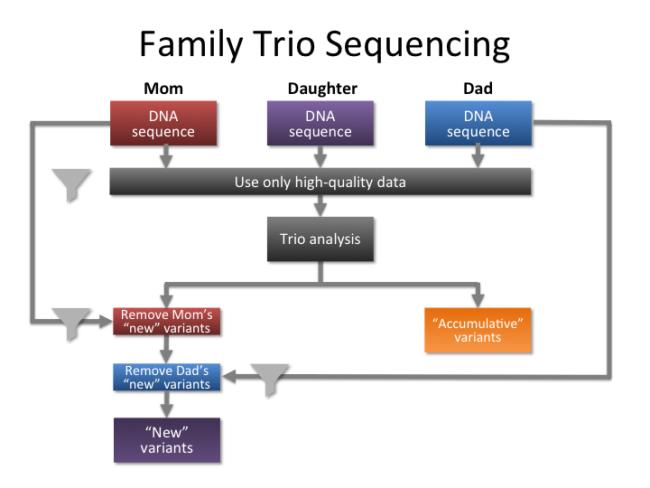 Family Trio Sequencing

Mom
DNA sequence

Daughter
DNA sequence

Dad
DNA sequence

Use only high-quality data

Trio analysis

Remove Mom's "new" variants

"Accumulative" variants

Remove Dad's "new" variants

"New" variants